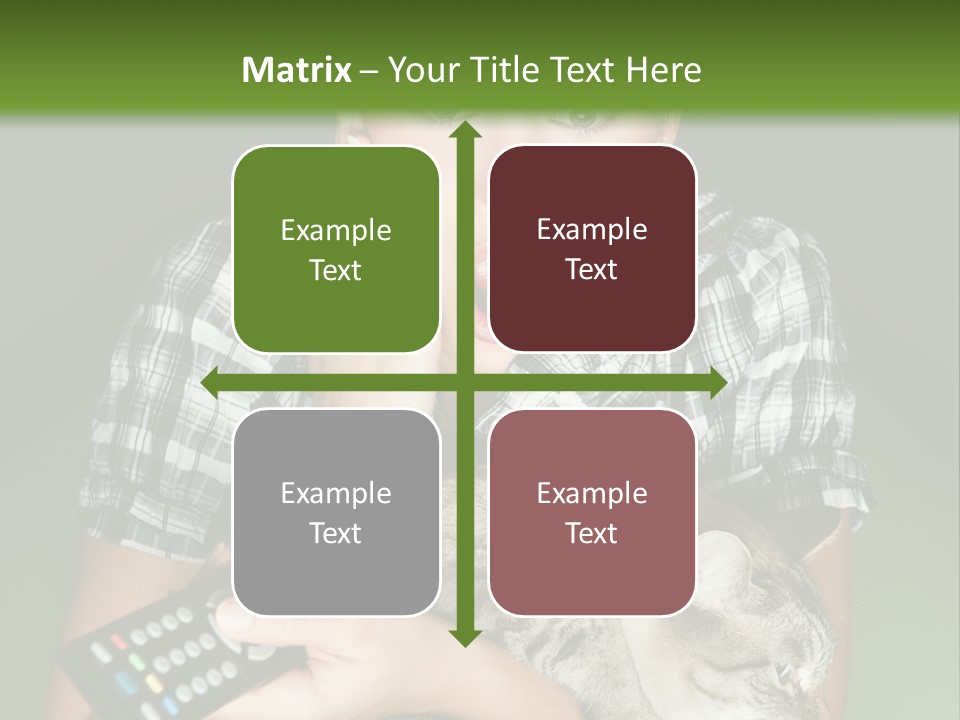 Matrix – Your Title Text Here

Example Text

Example Text

Example Text

Example Text